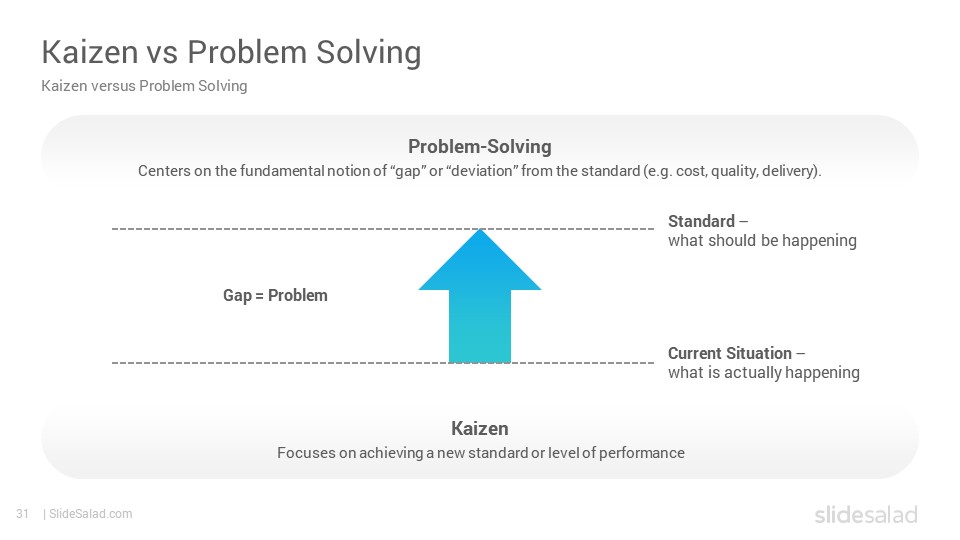 Kaizen vs Problem Solving
Kaizen versus Problem Solving

Problem-Solving
Centers on the fundamental notion of “gap” or “deviation” from the standard (e.g. cost, quality, delivery).

Standard – what should be happening

Gap = Problem

Current Situation – what is actually happening

Kaizen
Focuses on achieving a new standard or level of performance

31 | SlideSalad.com

slidesalad